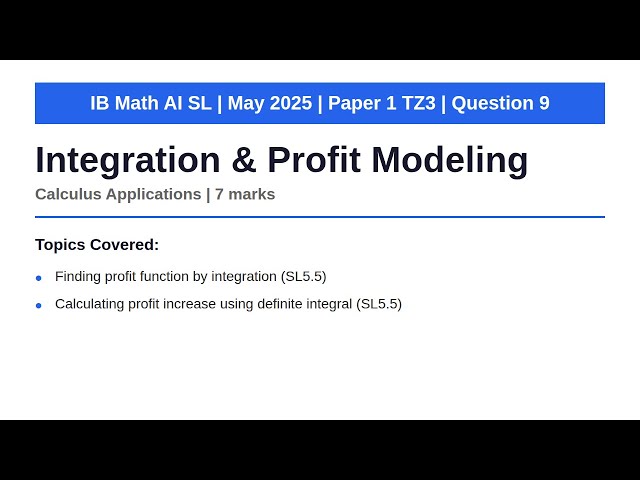 IB Math AI SL | May 2025 | Paper 1 TZ3 | Question 9

Integration & Profit Modeling

Calculus Applications | 7 marks

Topics Covered:

• Finding profit function by integration (SL5.5)
• Calculating profit increase using definite integral (SL5.5)